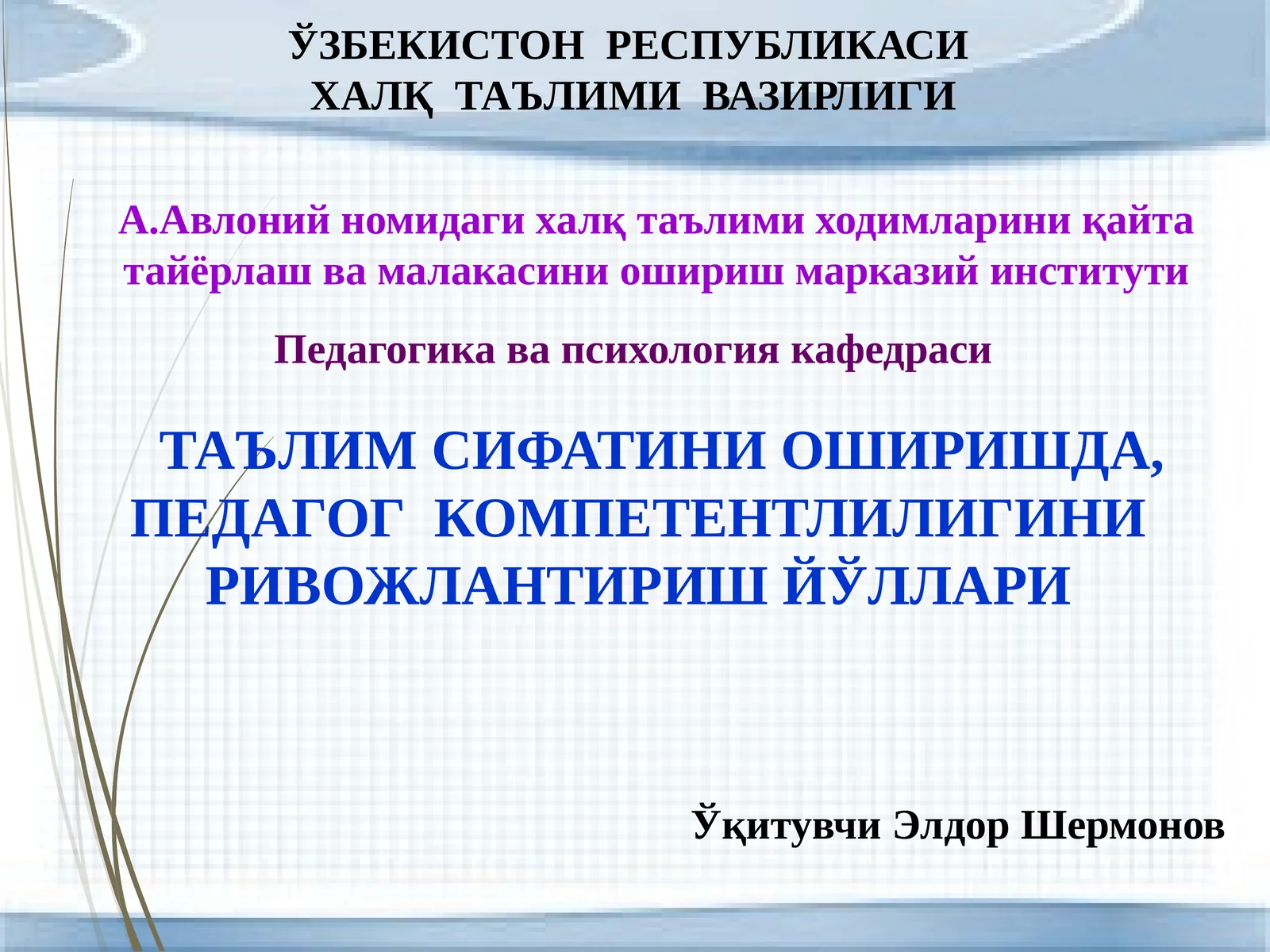 ЎЗБЕКИСТОН РЕСПУБЛИКАСИ
ХАЛҚ ТАЪЛИМИ ВАЗИРЛИГИ

А.Авлоний номидаги халқ таълими ходимларини қайта тайёрлаш ва малакасини ошириш марказий институти

Педагогика ва психология кафедраси

ТАЪЛИМ СИФАТИНИ ОШИРИШДА, ПЕДАГОГ КОМПЕТЕНТЛИЛИГИНИ РИВОЖЛАНТИРИШ ЙЎЛЛАРИ

Ўқитувчи Элдор Шермонов